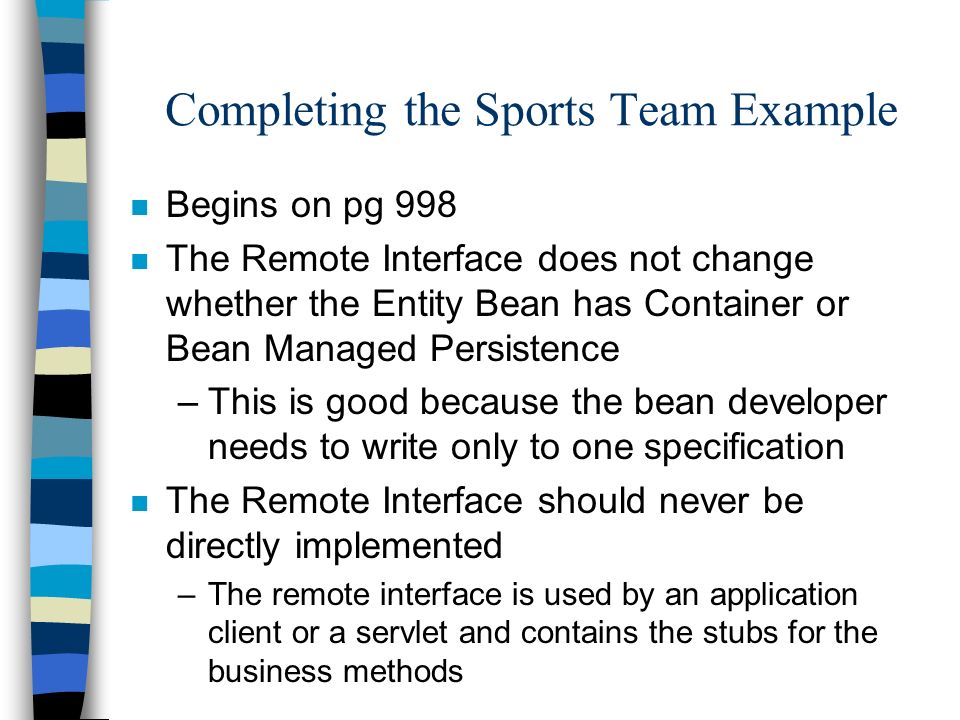 Completing the Sports Team Example

Begins on pg 998

The Remote Interface does not change whether the Entity Bean has Container or Bean Managed Persistence

– This is good because the bean developer needs to write only to one specification

The Remote Interface should never be directly implemented

– The remote interface is used by an application client or a servlet and contains the stubs for the business methods